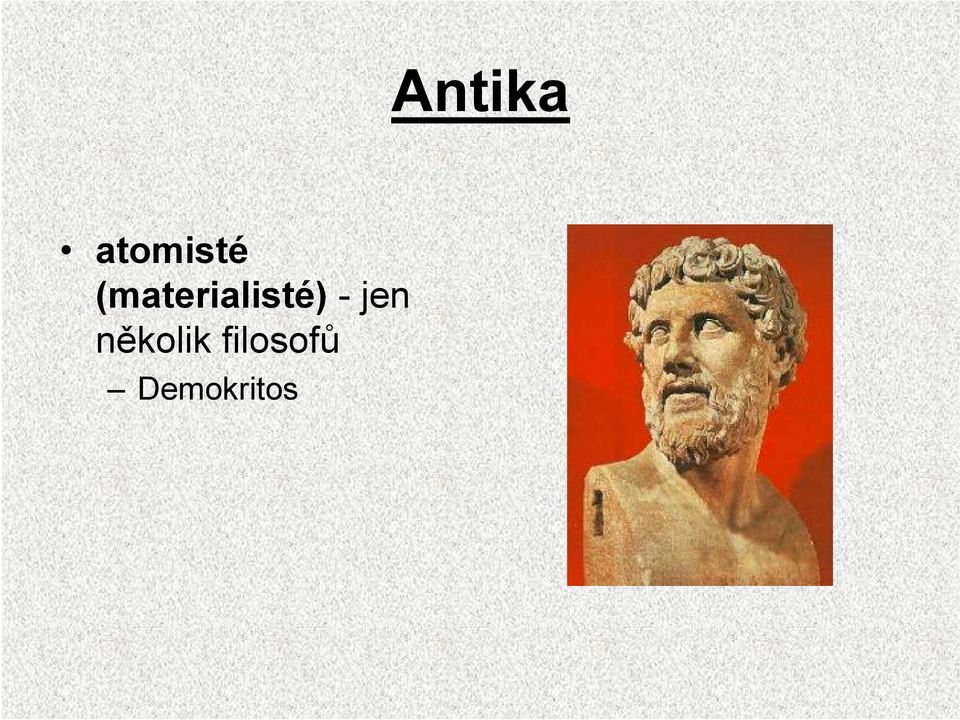 Antika

• atomisté (materialisté) - jen několik filosofů
– Demokritos